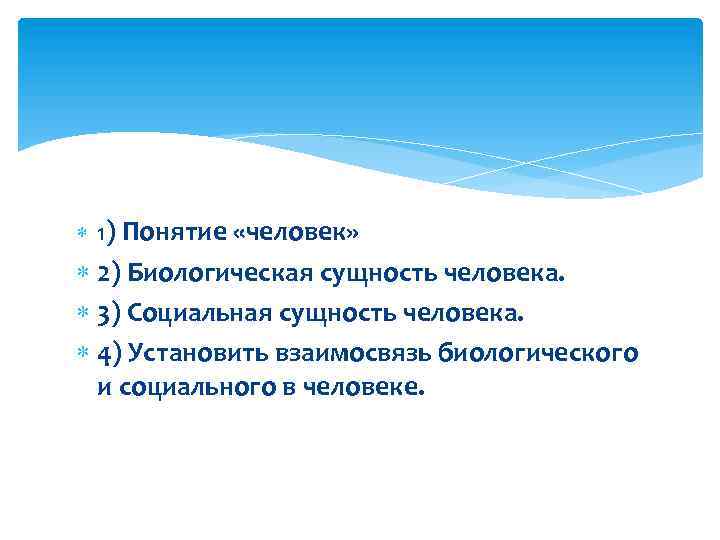 1) Понятие «человек»

2) Биологическая сущность человека.

3) Социальная сущность человека.

4) Установить взаимосвязь биологического и социального в человеке.